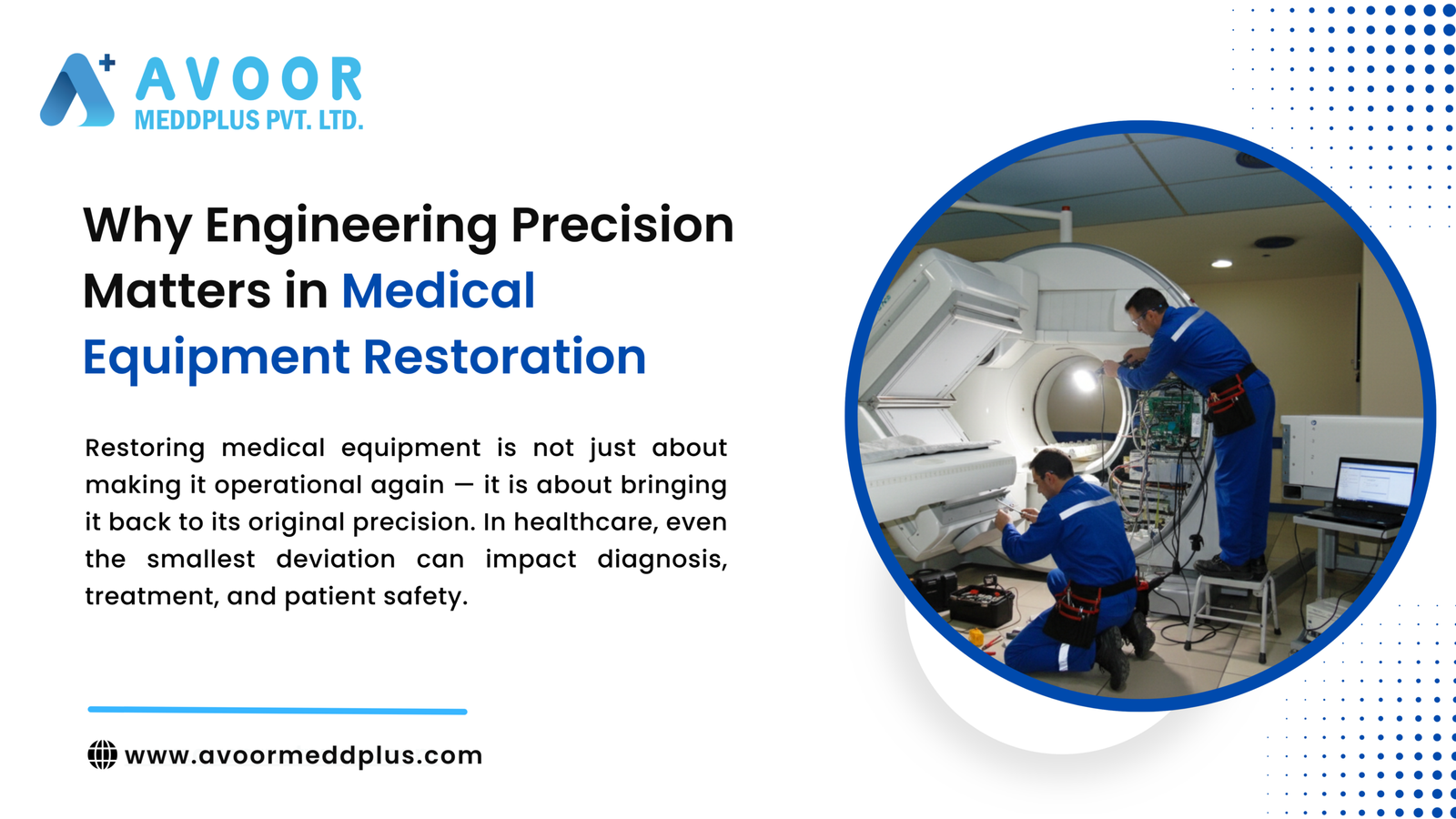 AVOOR
MEDDPLUS PVT. LTD.

Why Engineering Precision Matters in Medical Equipment Restoration

Restoring medical equipment is not just about making it operational again — it is about bringing it back to its original precision. In healthcare, even the smallest deviation can impact diagnosis, treatment, and patient safety.

www.avoormeddplus.com